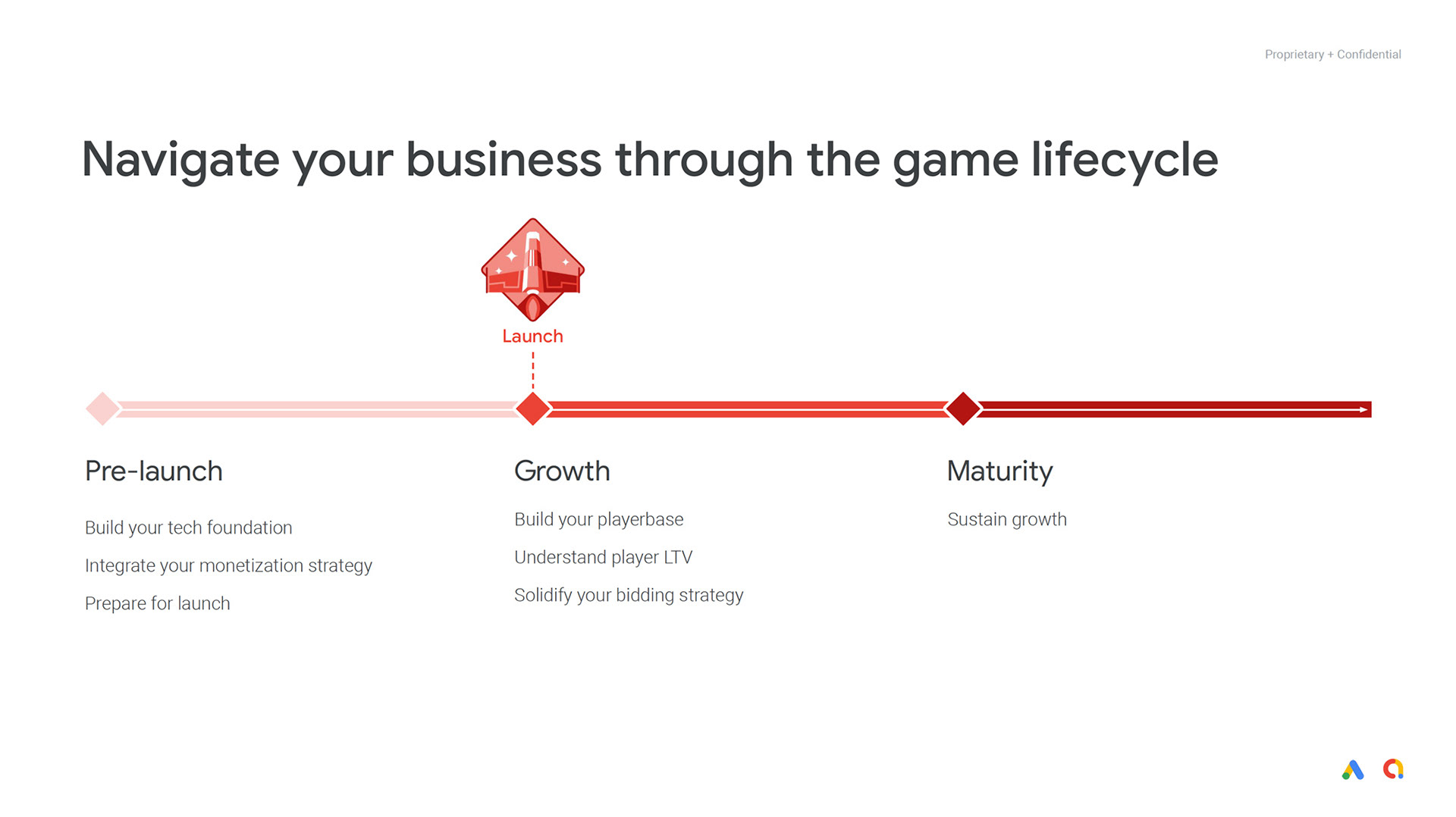 Proprietary + Confidential

Navigate your business through the game lifecycle

Launch

Pre-launch

Build your tech foundation

Integrate your monetization strategy

Prepare for launch

Growth

Build your playerbase

Understand player LTV

Solidify your bidding strategy

Maturity

Sustain growth